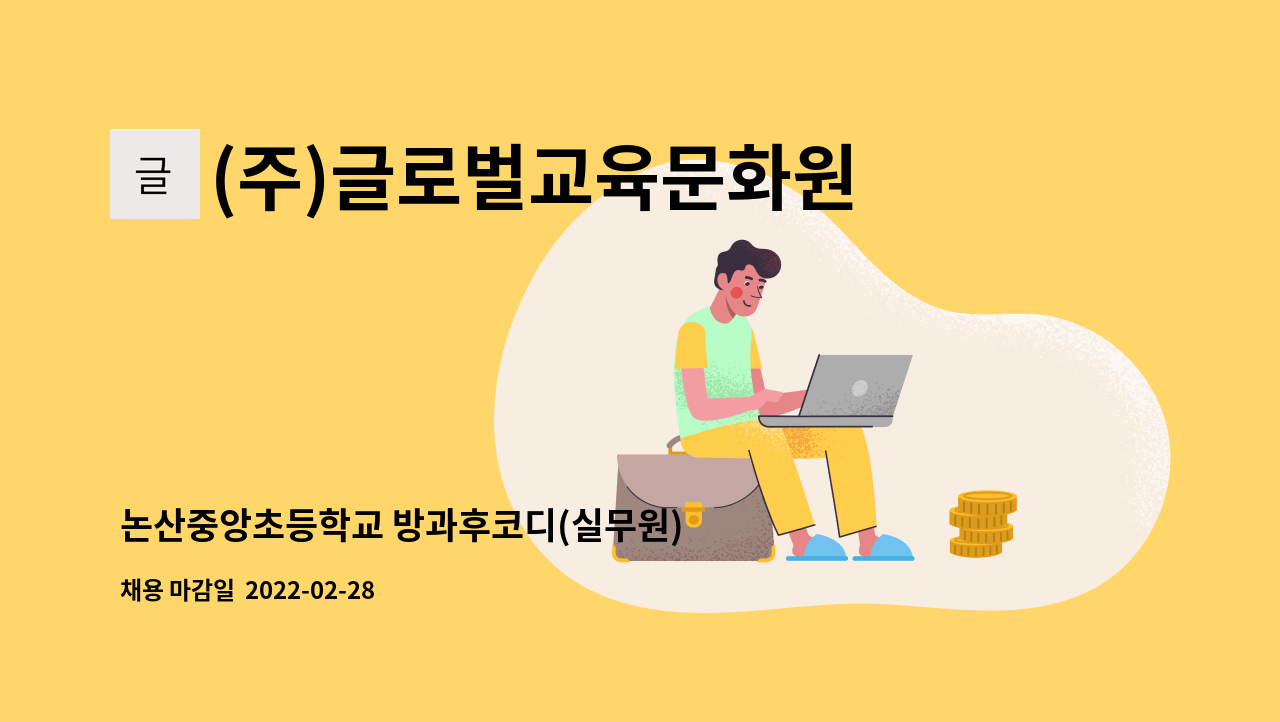 글 (주)글로벌교육문화원

논산중앙초등학교 방과후코디(실무원)

채용 마감일 2022-02-28